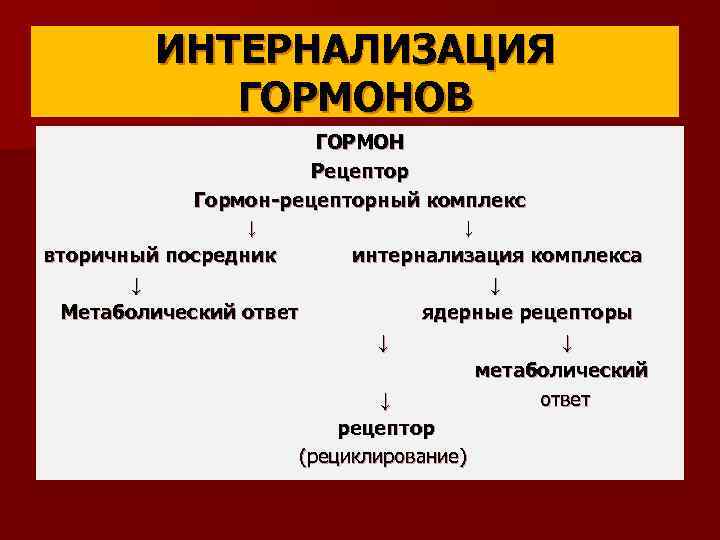 ИНТЕРНАЛИЗАЦИЯ ГОРМОНОВ

ГОРМОН

Рецептор

Гормон-рецепторный комплекс

↓ ↓

вторичный посредник интернализация комплекса

↓ ↓

Метаболический ответ ядерные рецепторы

↓ ↓

метаболический ответ

↓

рецептор

(рециклирование)